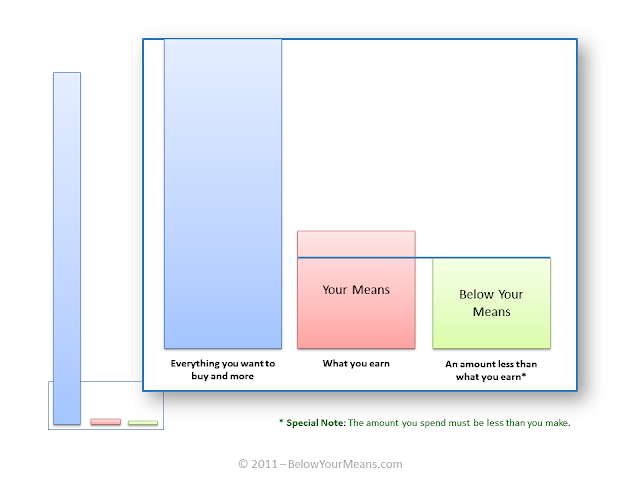 Your Means

Below Your Means

Everything you want to buy and more

What you earn

An amount less than what you earn*

* Special Note: The amount you spend must be less than you make.

© 2011 – BelowYourMeans.com